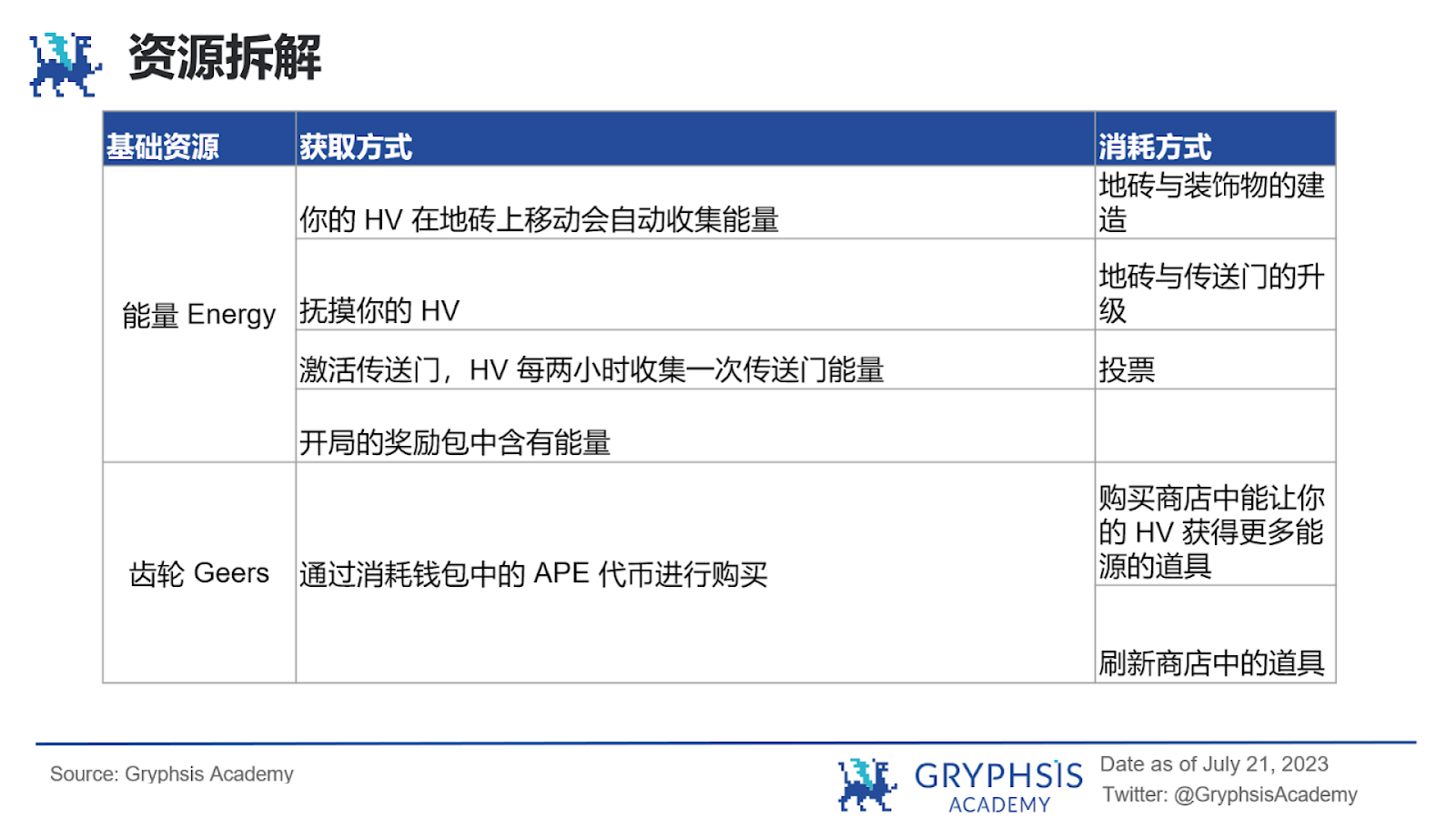 资源拆解

| 基础资源 | 获取方式 | 消耗方式 |
|---|---|---|
| 能量 Energy | 你的 HV 在地砖上移动会自动收集能量 | 地砖与装饰物的建造 |
| | 抚摸你的 HV | 地砖与传送门的升级 |
| | 激活传送门，HV 每两小时收集一次传送门能量 | 投票 |
| | 开局的奖励包中含有能量 | |
| 齿轮 Geers | 通过消耗钱包中的 APE 代币进行购买 | 购买商店中能让你的 HV 获得更多能源的道具 |
| | | 刷新商店中的道具 |

Source: Gryphsis Academy

GRYPHSIS ACADEMY

Date as of July 21, 2023
Twitter: @GryphsisAcademy